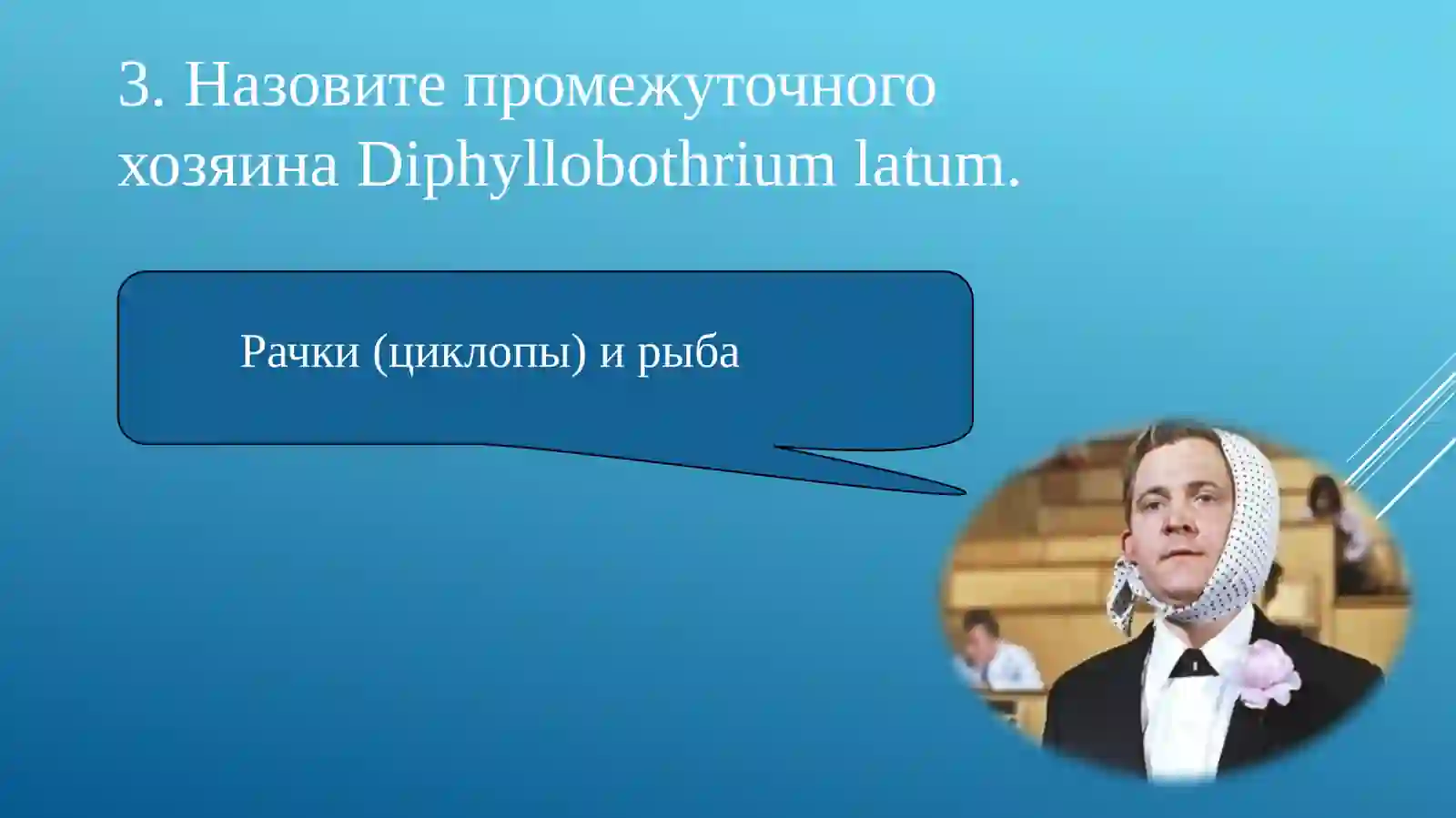 3. Назовите промежуточного хозяина Diphyllobothrium latum.

Рачки (циклопы) и рыба